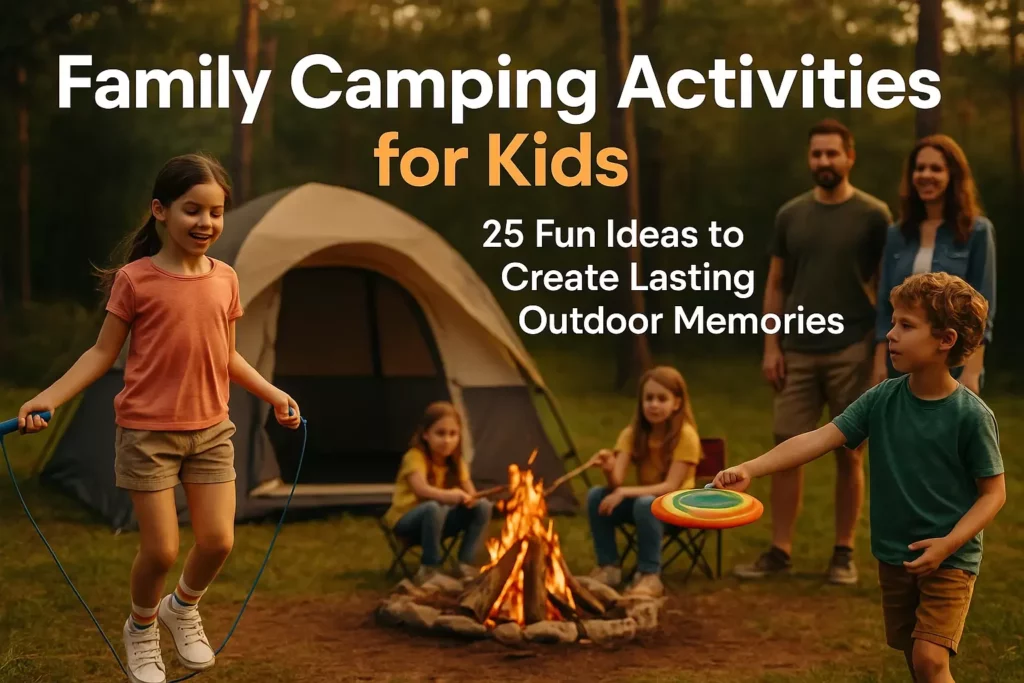 Family Camping Activities for Kids

25 Fun Ideas to Create Lasting Outdoor Memories